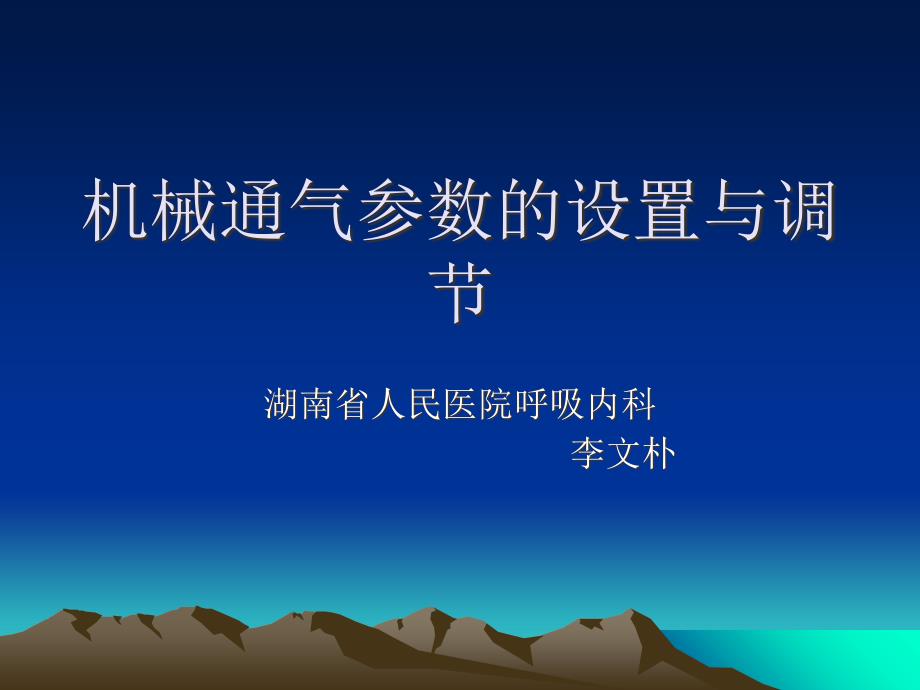 机械通气参数的设置与调节

湖南省人民医院呼吸内科
李文朴